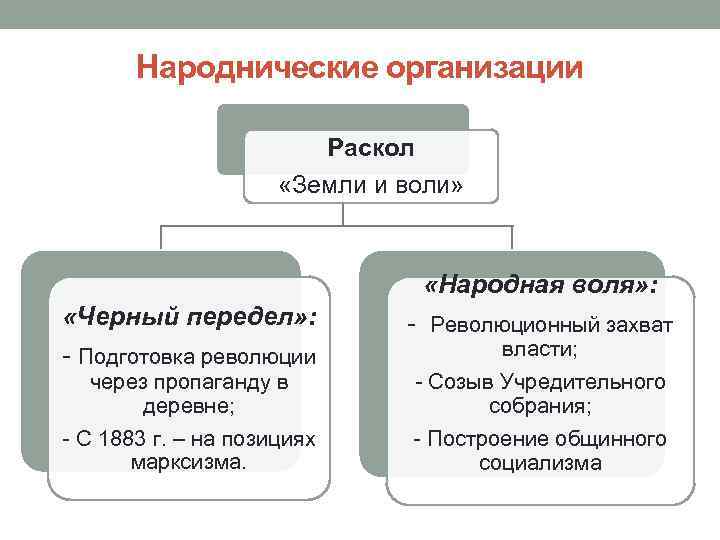 Народнические организации

Раскол
«Земли и воли»

«Черный передел»:
- Подготовка революции через пропаганду в деревне;
- С 1883 г. – на позициях марксизма.

«Народная воля»:
- Революционный захват власти;
- Созыв Учредительного собрания;
- Построение общинного социализма